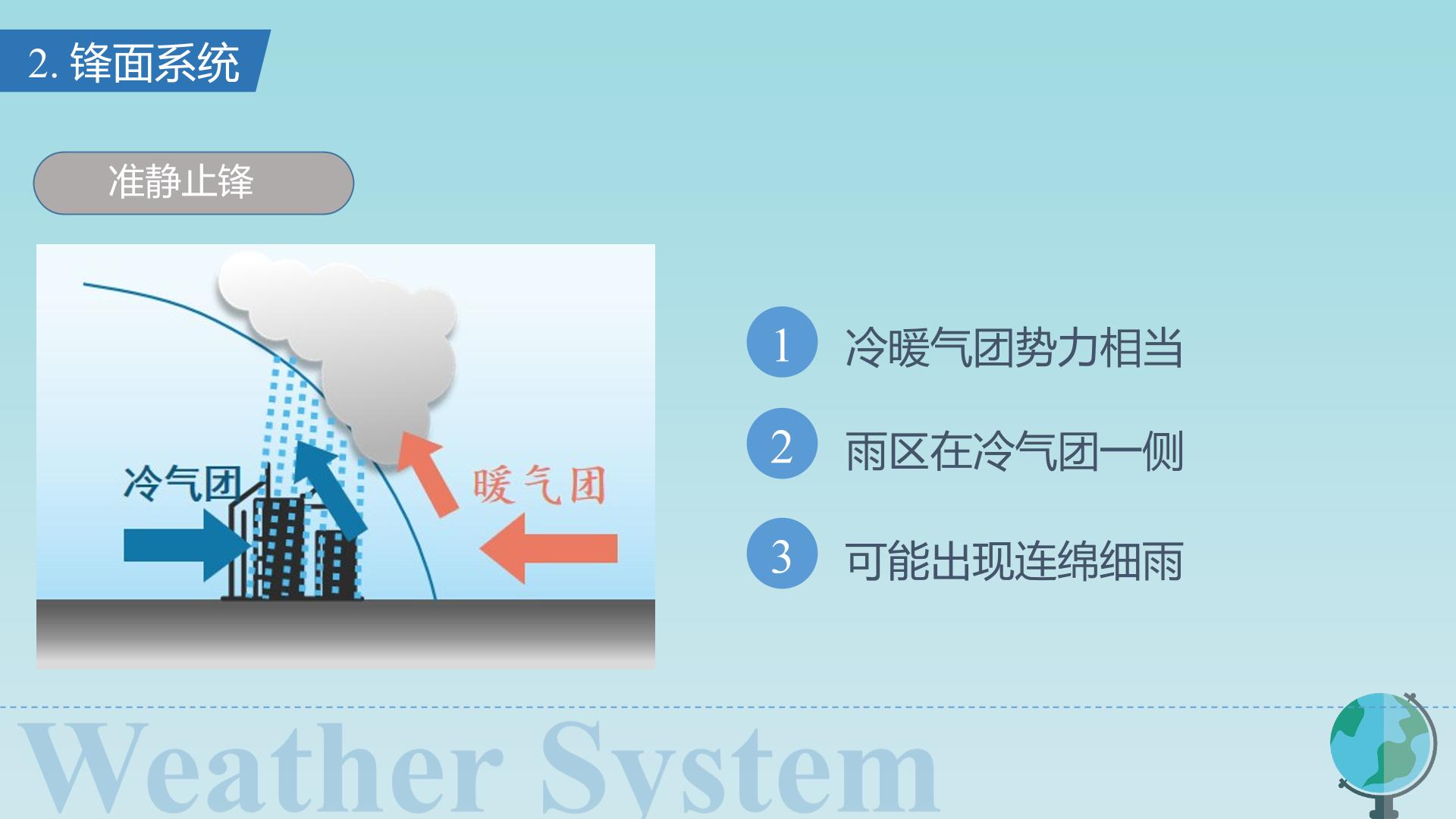 2. 锋面系统

准静止锋

冷气团

暖气团

1 冷暖气团势力相当

2 雨区在冷气团一侧

3 可能出现连绵细雨

Weather System